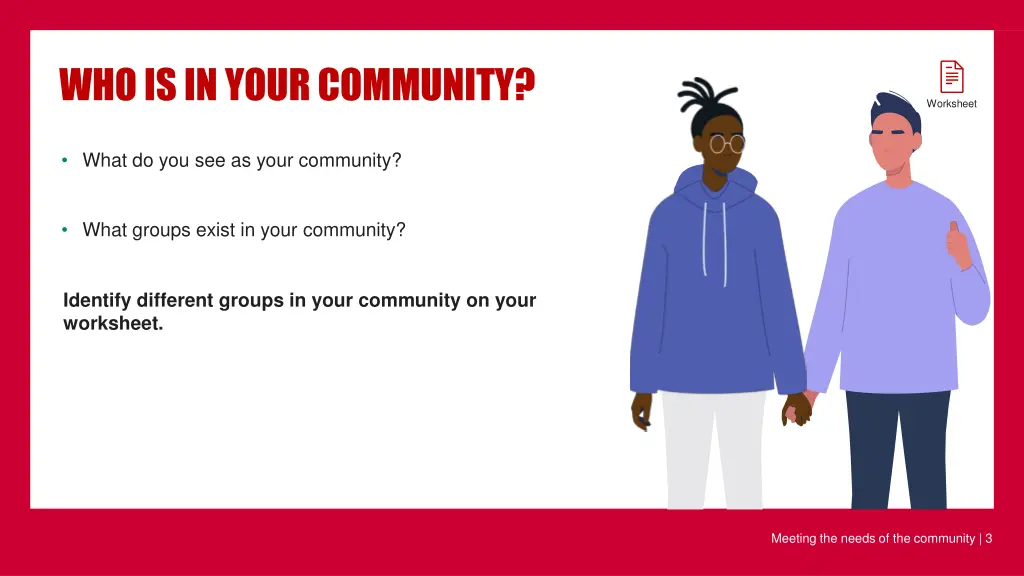 WHO IS IN YOUR COMMUNITY?

Worksheet

• What do you see as your community?

• What groups exist in your community?

Identify different groups in your community on your worksheet.

Meeting the needs of the community | 3